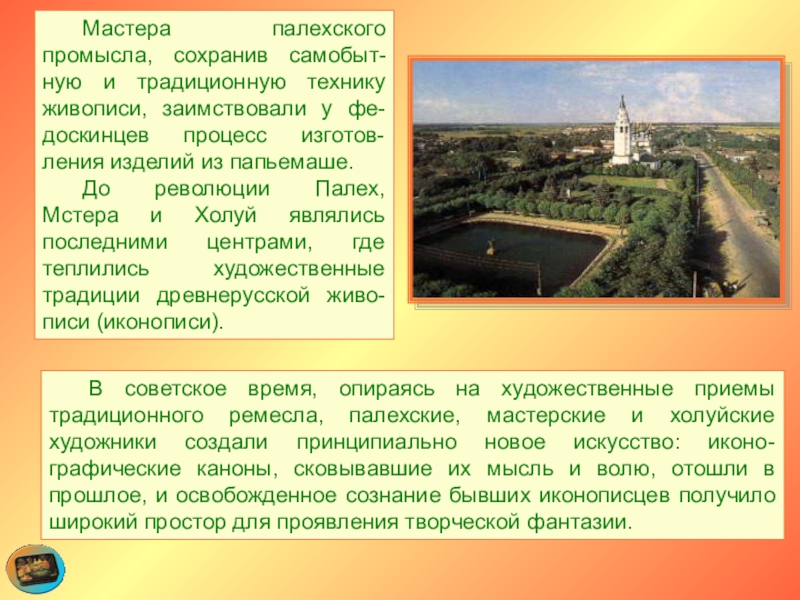 Мастера палехского промысла, сохранив самобытную и традиционную технику живописи, заимствовали у федоскинцев процесс изготовления изделий из папьемаше.

До революции Палех, Мстера и Холуй являлись последними центрами, где теплились художественные традиции древнерусской живописи (иконописи).

В советское время, опираясь на художественные приемы традиционного ремесла, палехские, мастерские и холуйские художники создали принципиально новое искусство: иконографические каноны, сковывавшие их мысль и волю, отошли в прошлое, и освобожденное сознание бывших иконописцев получило широкий простор для проявления творческой фантазии.